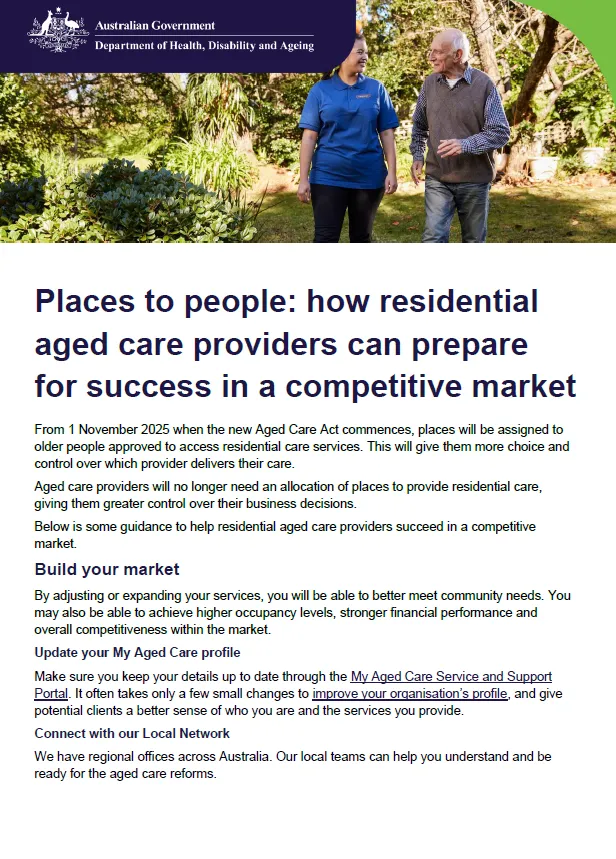 Australian Government
Department of Health, Disability and Ageing

Places to people: how residential aged care providers can prepare for success in a competitive market

From 1 November 2025 when the new Aged Care Act commences, places will be assigned to older people approved to access residential care services. This will give them more choice and control over which provider delivers their care.

Aged care providers will no longer need an allocation of places to provide residential care, giving them greater control over their business decisions.

Below is some guidance to help residential aged care providers succeed in a competitive market.

Build your market

By adjusting or expanding your services, you will be able to better meet community needs. You may also be able to achieve higher occupancy levels, stronger financial performance and overall competitiveness within the market.

Update your My Aged Care profile

Make sure you keep your details up to date through the My Aged Care Service and Support Portal. It often takes only a few small changes to improve your organisation's profile, and give potential clients a better sense of who you are and the services you provide.

Connect with our Local Network

We have regional offices across Australia. Our local teams can help you understand and be ready for the aged care reforms.